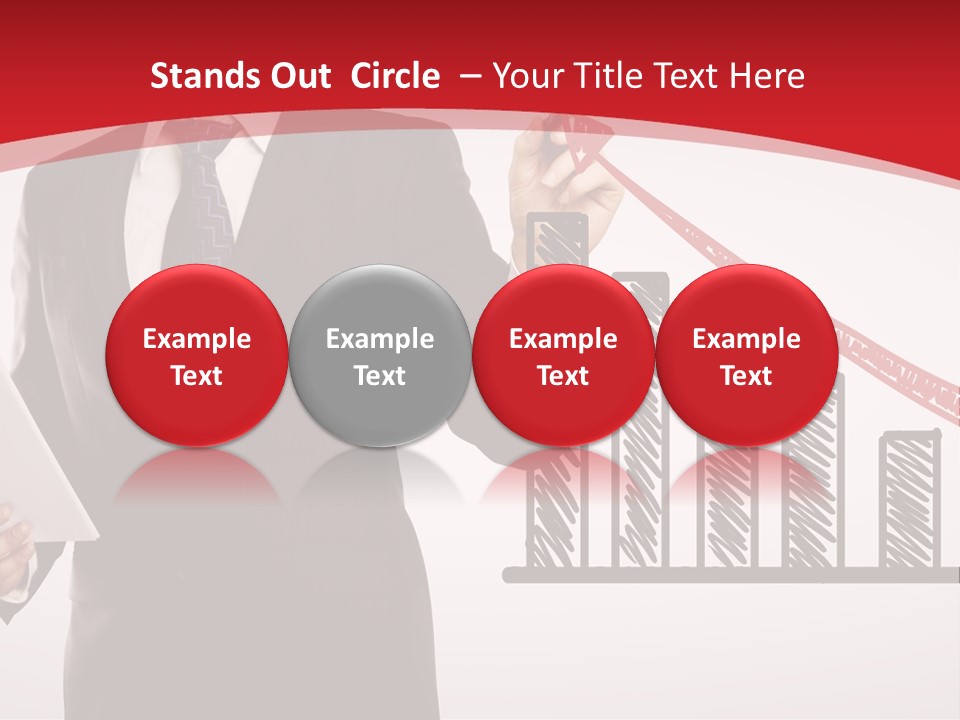 Stands Out Circle – Your Title Text Here

Example Text

Example Text

Example Text

Example Text